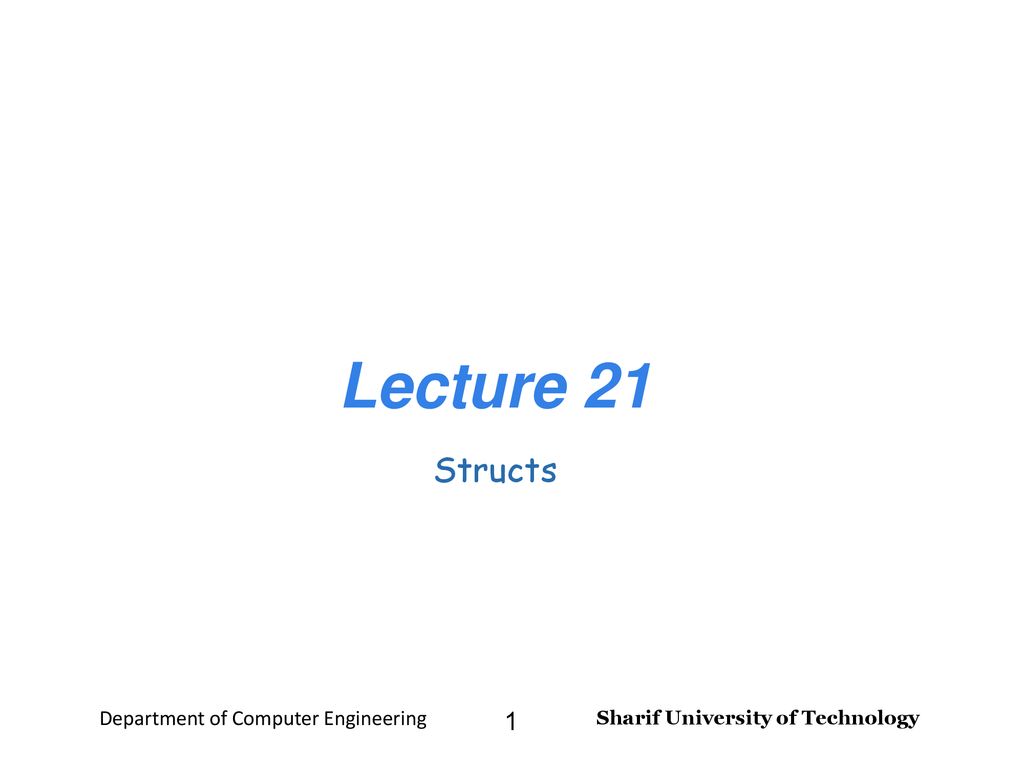 Lecture 21

Structs

Department of Computer Engineering 1 Sharif University of Technology